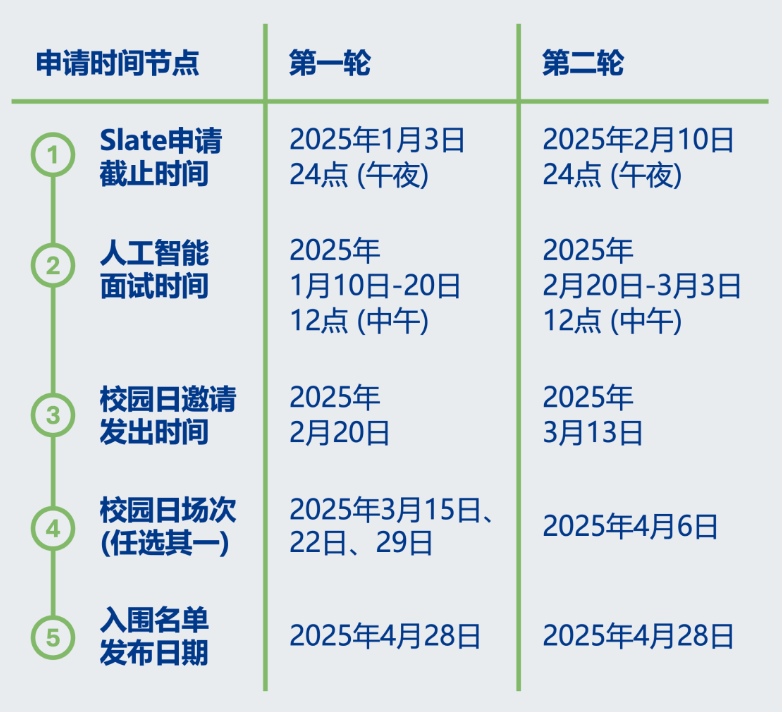 | 申请时间节点 | 第一轮 | 第二轮 |
|---|---|---|
| 1 Slate申请截止时间 | 2025年1月3日 24点 (午夜) | 2025年2月10日 24点 (午夜) |
| 2 人工智能面试时间 | 2025年 1月10日-20日 12点 (中午) | 2025年 2月20日-3月3日 12点 (中午) |
| 3 校园日邀请发出时间 | 2025年 2月20日 | 2025年 3月13日 |
| 4 校园日场次 (任选其一) | 2025年3月15日、22日、29日 | 2025年4月6日 |
| 5 入围名单发布日期 | 2025年4月28日 | 2025年4月28日 |